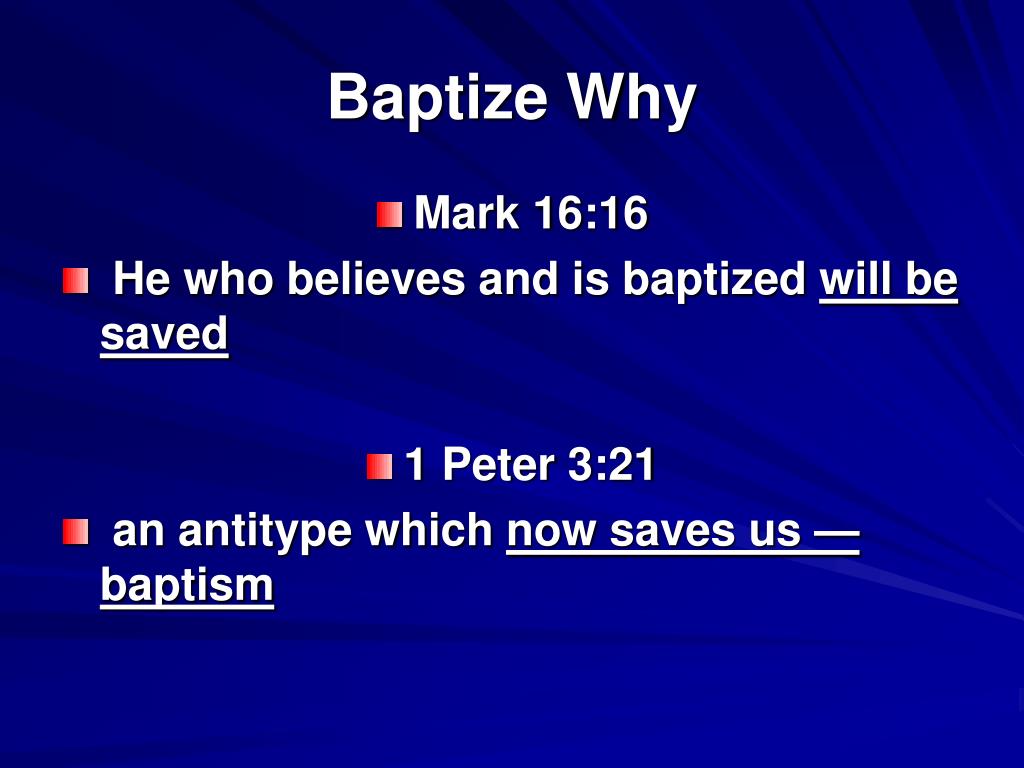 Baptize Why

Mark 16:16

He who believes and is baptized will be saved

1 Peter 3:21

an antitype which now saves us — baptism